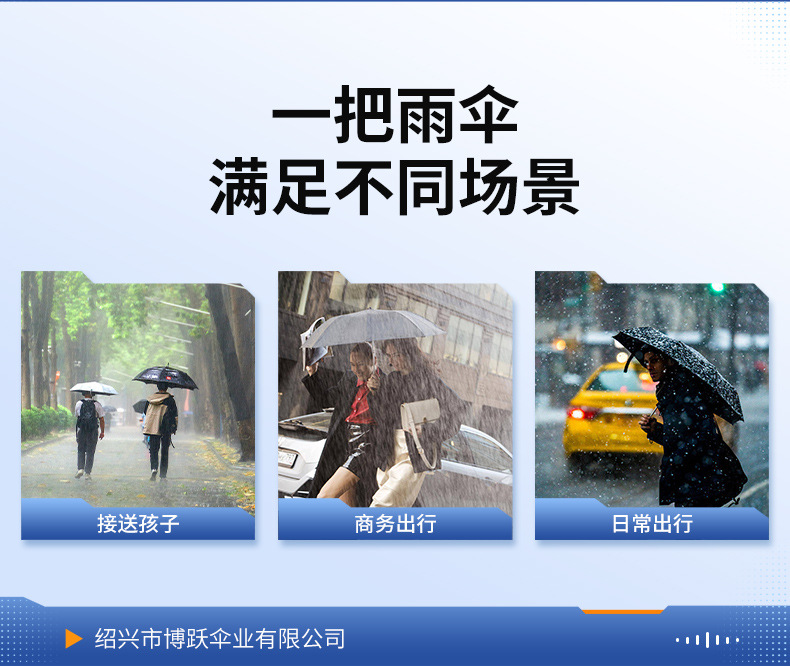 一把雨伞
满足不同场景

接送孩子

商务出行

日常出行

绍兴市博跃伞业有限公司